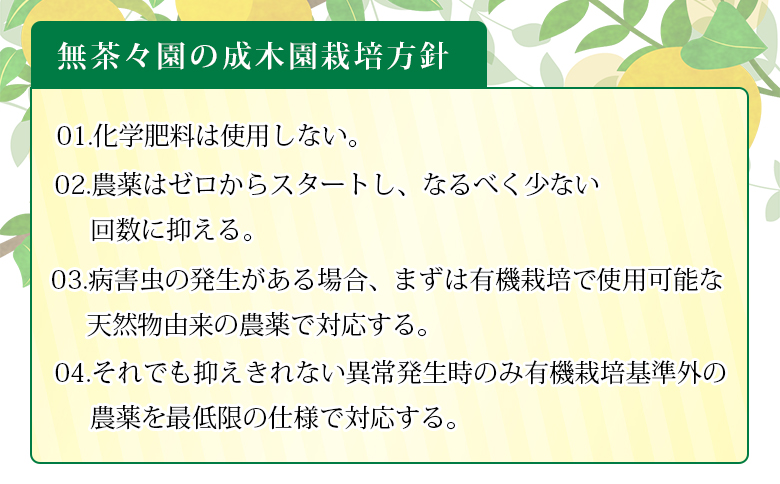 無茶々園の成木園栽培方針

01.化学肥料は使用しない。

02.農薬はゼロからスタートし、なるべく少ない回数に抑える。

03.病害虫の発生がある場合、まずは有機栽培で使用可能な天然物由来の農薬で対応する。

04.それでも抑えきれない異常発生時のみ有機栽培基準外の農薬を最低限の仕様で対応する。